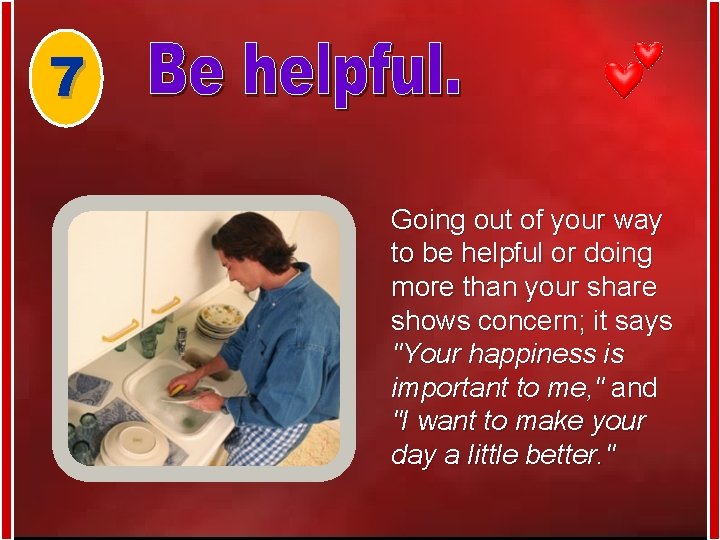 7

Be helpful.

Going out of your way to be helpful or doing more than your share shows concern; it says "Your happiness is important to me," and "I want to make your day a little better."